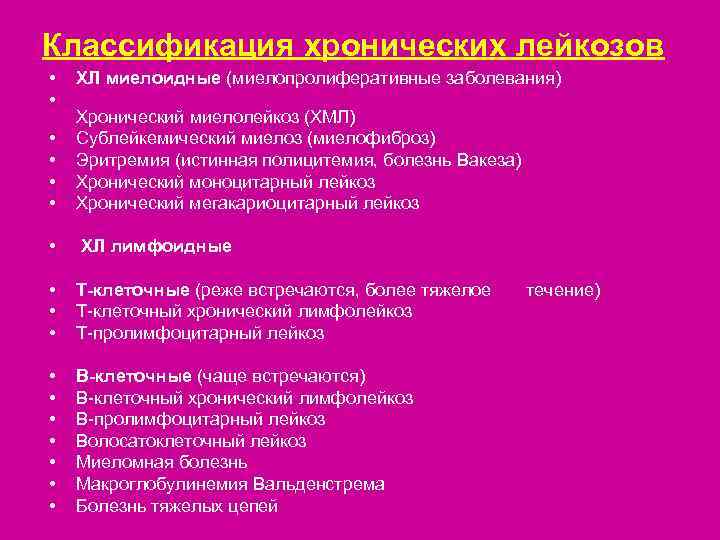 Классификация хронических лейкозов

• ХЛ миелоидные (миелопролиферативные заболевания)
•
Хронический миелолейкоз (ХМЛ)
• Сублейкемический миелоз (миелофиброз)
• Эритремия (истинная полицитемия, болезнь Вакеза)
• Хронический моноцитарный лейкоз
• Хронический мегакариоцитарный лейкоз

• ХЛ лимфоидные

• Т-клеточные (реже встречаются, более тяжелое течение)
• Т-клеточный хронический лимфолейкоз
• Т-пролимфоцитарный лейкоз

• В-клеточные (чаще встречаются)
• В-клеточный хронический лимфолейкоз
• В-пролимфоцитарный лейкоз
• Волосатоклеточный лейкоз
• Миеломная болезнь
• Макроглобулинемия Вальденстрема
• Болезнь тяжелых цепей